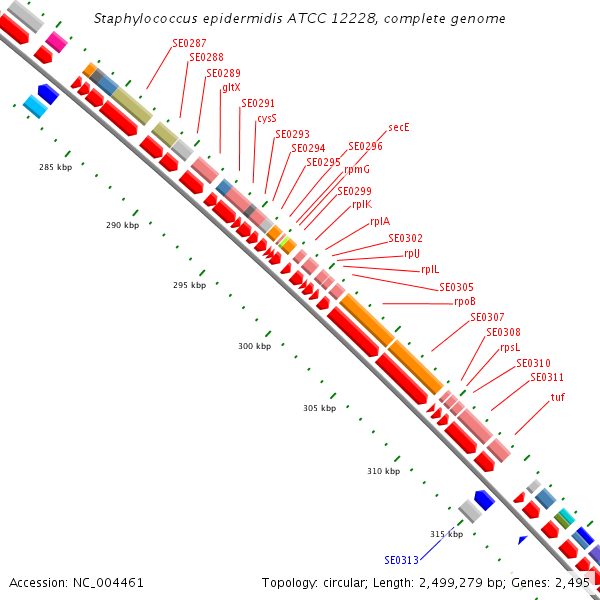 Staphylococcus epidermidis ATCC 12228, complete genome

SE0287
SE0288
SE0289
gltX
SE0291
cysS
SE0293
SE0294
SE0295
SE0296
secE
rpmG
SE0299
rplK
rplA
SE0302
rplJ
rplL
SE0305
rpoB
SE0307
SE0308
rpsL
SE0310
SE0311
tuf

285 kbp
290 kbp
295 kbp
300 kbp
305 kbp
310 kbp
315 kbp

SE0313

Accession: NC_004461

Topology: circular; Length: 2,499,279 bp; Genes: 2,495